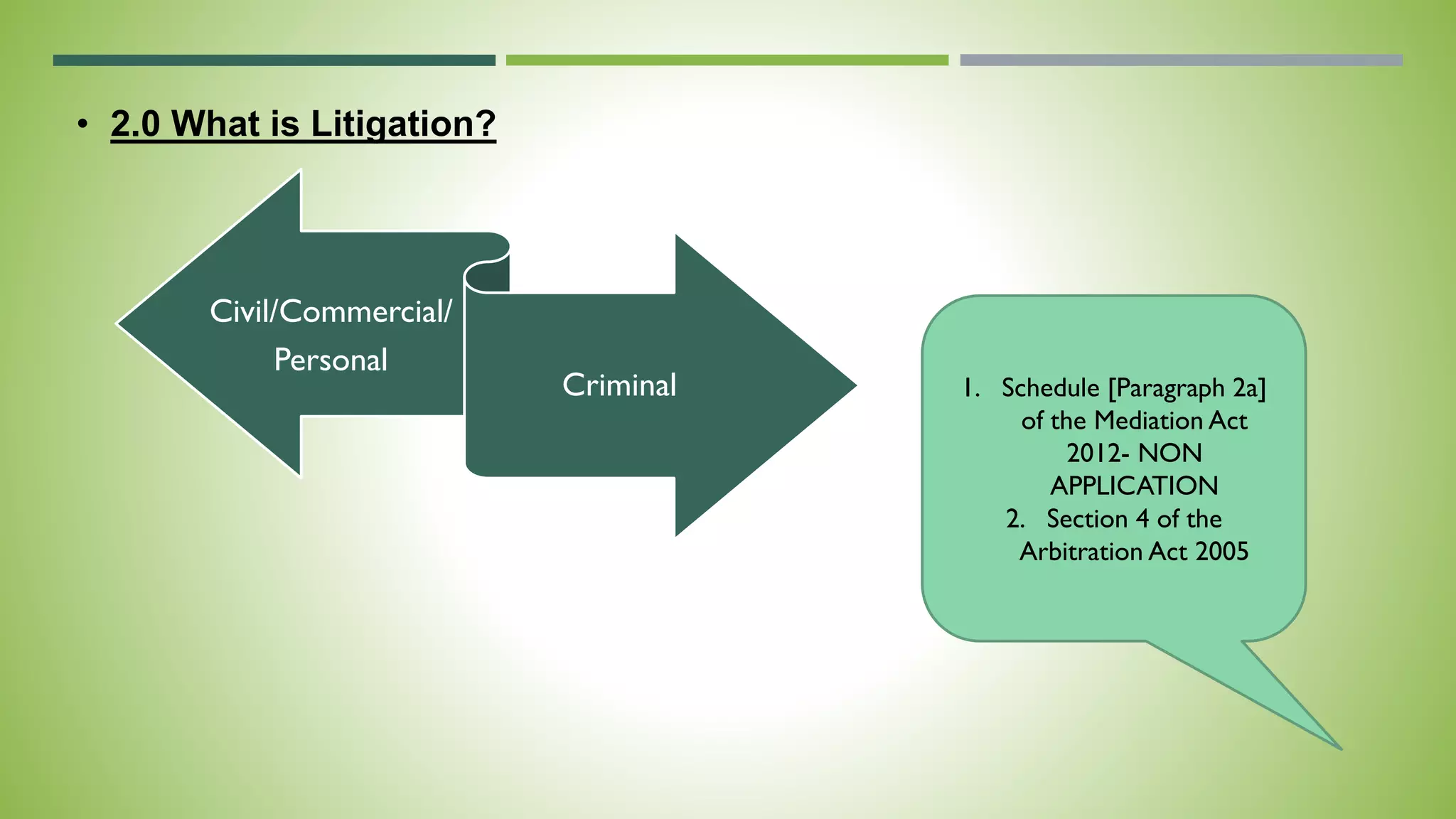 • 2.0 What is Litigation?

Civil/Commercial/ Personal

Criminal

1. Schedule [Paragraph 2a] of the Mediation Act 2012- NON APPLICATION
2. Section 4 of the Arbitration Act 2005